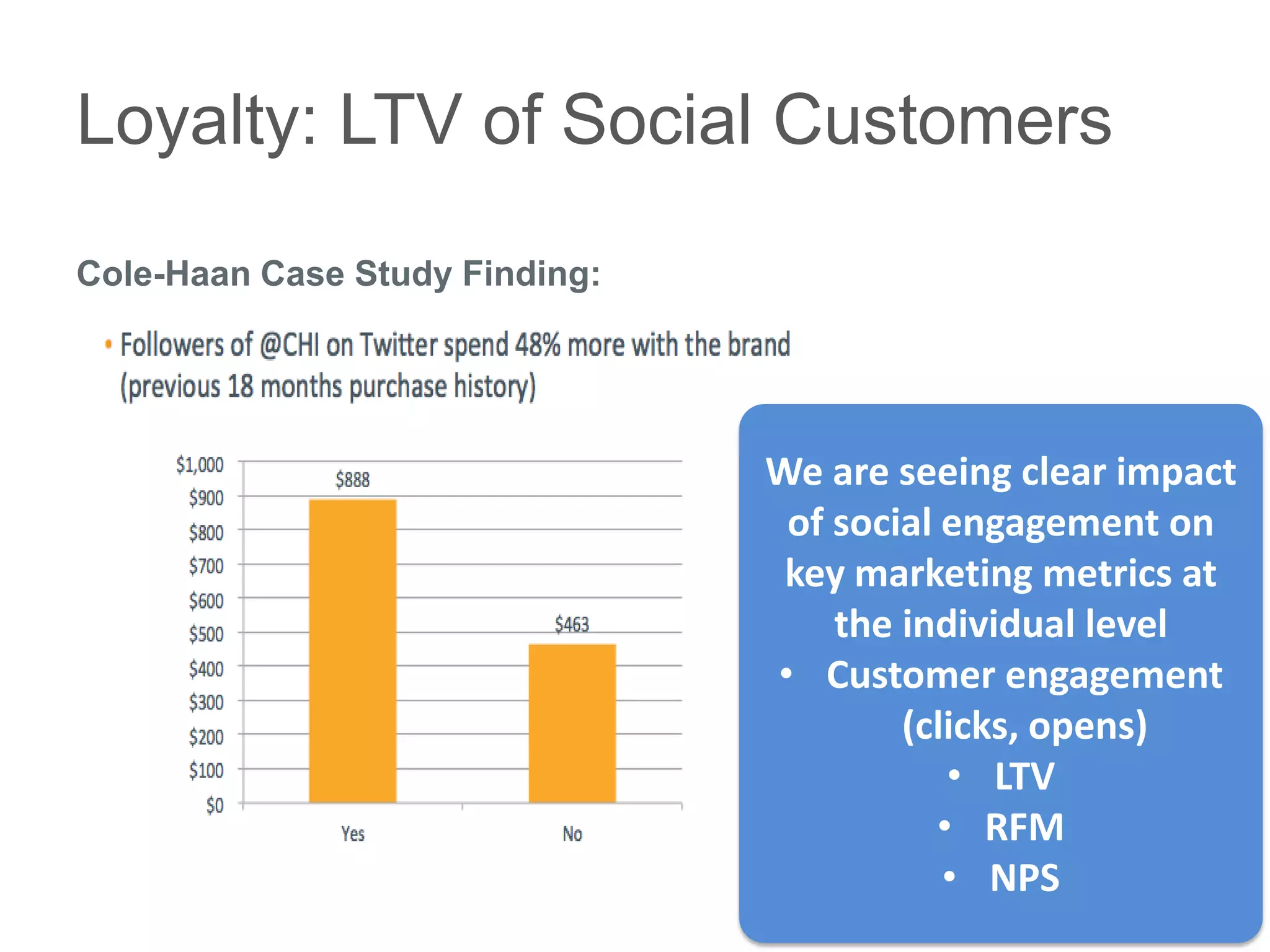 Loyalty: LTV of Social Customers

Cole-Haan Case Study Finding:

• Followers of @CHI on Twitter spend 48% more with the brand (previous 18 months purchase history)

$1,000
$900
$800
$700
$600
$500
$400
$300
$200
$100
$0

$888
$463

Yes
No

We are seeing clear impact of social engagement on key marketing metrics at the individual level

• Customer engagement (clicks, opens)
• LTV
• RFM
• NPS